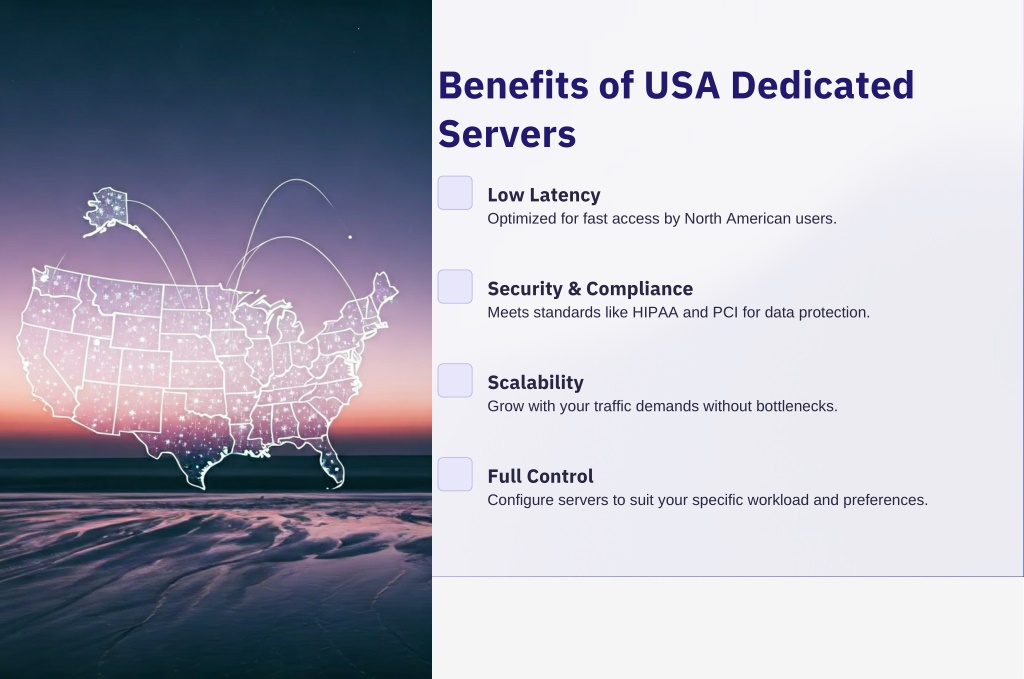 Benefits of USA Dedicated Servers

Low Latency
Optimized for fast access by North American users.

Security & Compliance
Meets standards like HIPAA and PCI for data protection.

Scalability
Grow with your traffic demands without bottlenecks.

Full Control
Configure servers to suit your specific workload and preferences.